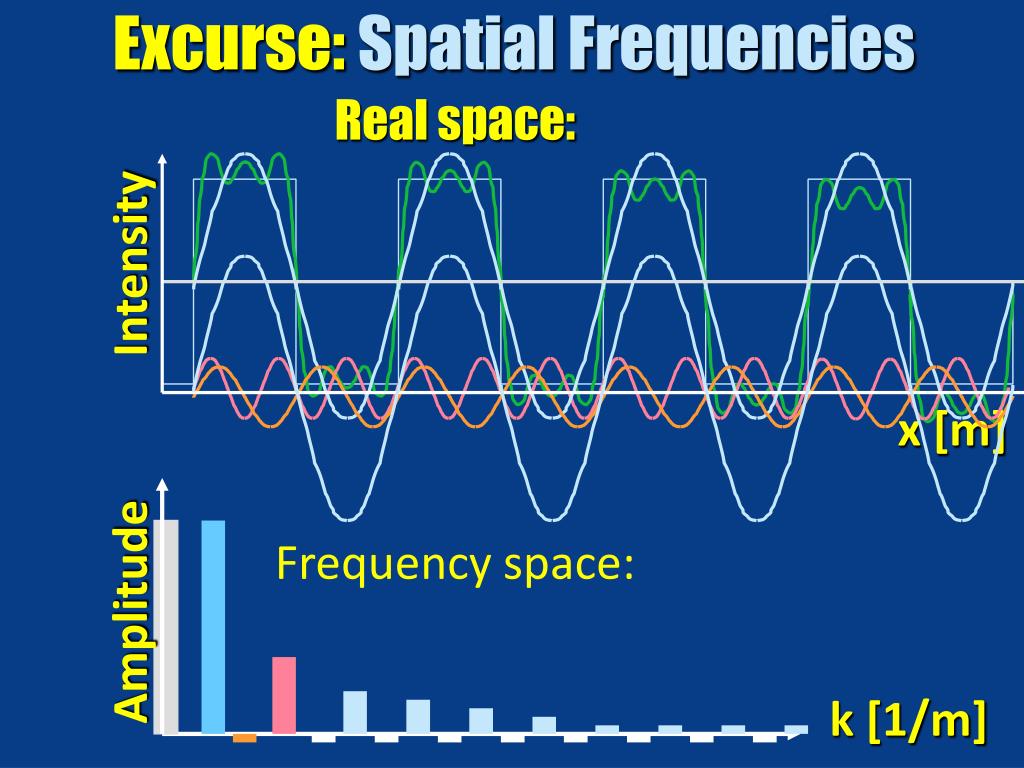 Excurse: Spatial Frequencies

Real space:

Intensity

x [m]

Amplitude

Frequency space:

k [1/m]